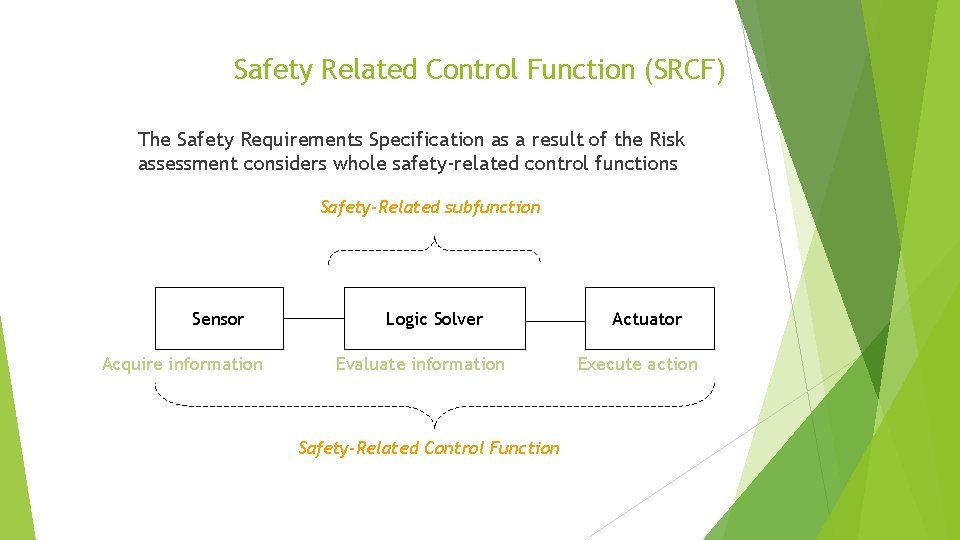 Safety Related Control Function (SRCF)

The Safety Requirements Specification as a result of the Risk assessment considers whole safety-related control functions

Safety-Related subfunction

Sensor

Logic Solver

Actuator

Acquire information

Evaluate information

Execute action

Safety-Related Control Function